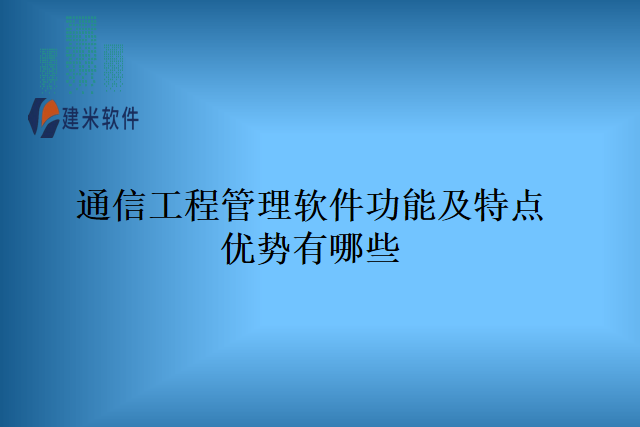 建米软件

通信工程管理软件功能及特点优势有哪些